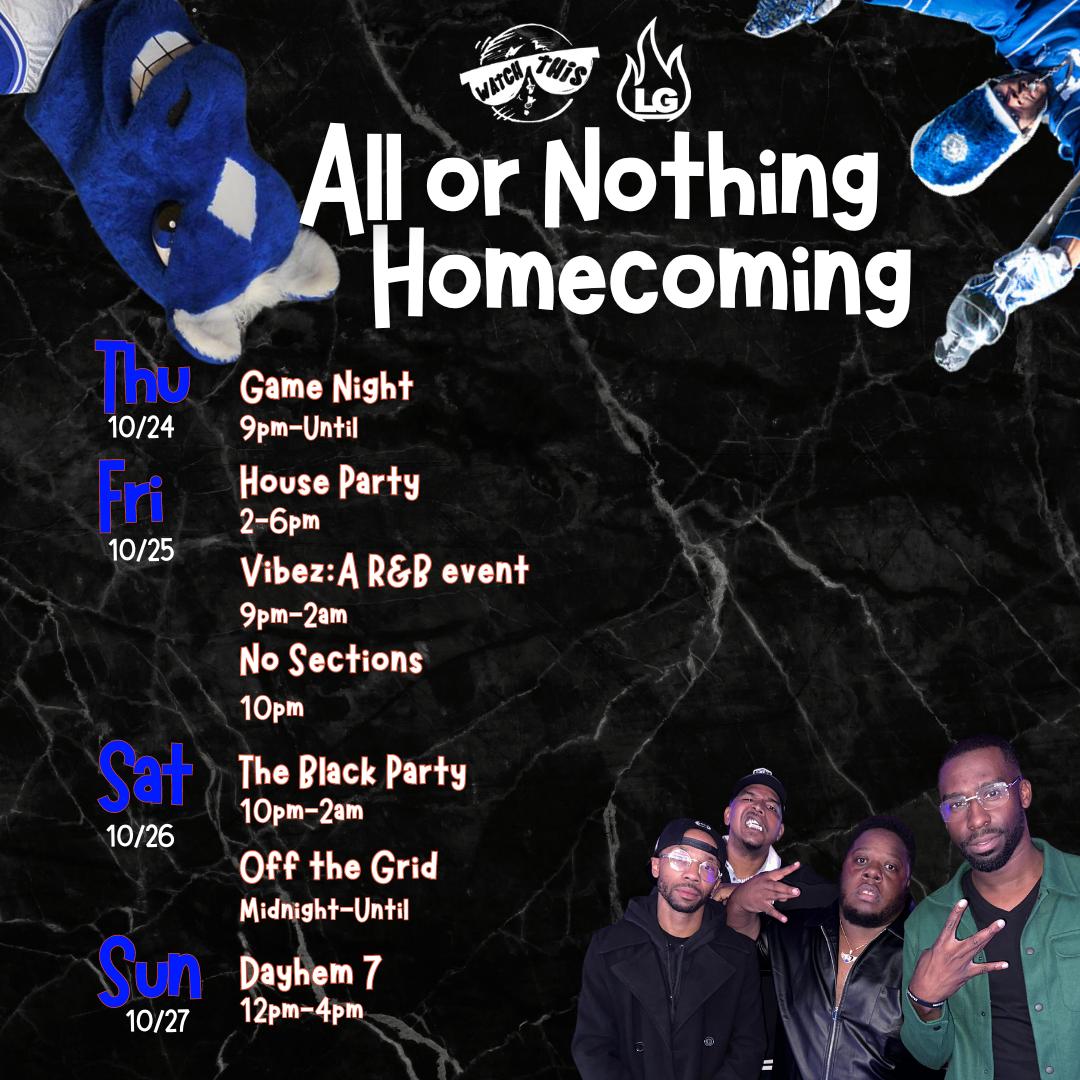 WATCH THIS

LG

All or Nothing Homecoming

Thu 10/24
Game Night
9pm-Until

Fri 10/25
House Party
2-6pm
Vibez:A R&B event
9pm-2am
No Sections
10pm

Sat 10/26
The Black Party
10pm-2am
Off the Grid
Midnight-Until

Sun 10/27
Dayhem 7
12pm-4pm